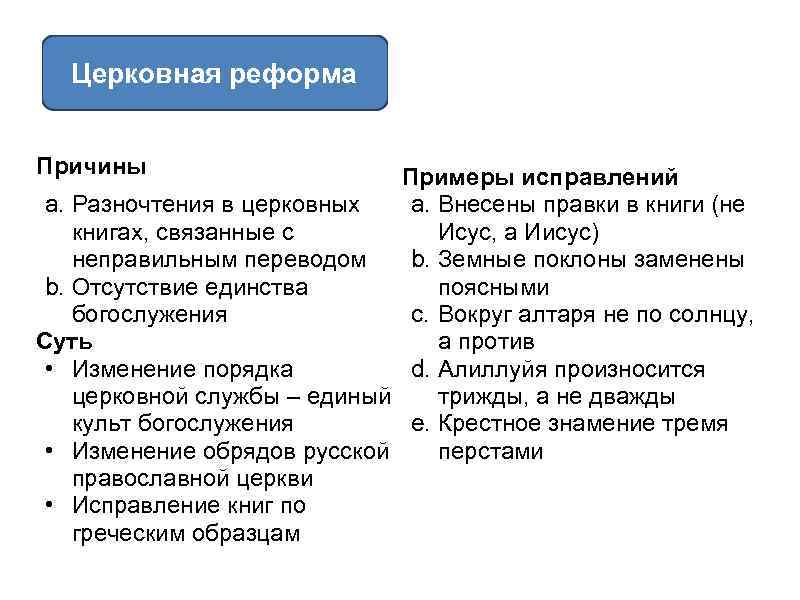 Церковная реформа

Причины

a. Разночтения в церковных книгах, связанные с неправильным переводом
b. Отсутствие единства богослужения

Суть

• Изменение порядка церковной службы – единый культ богослужения
• Изменение обрядов русской православной церкви
• Исправление книг по греческим образцам

Примеры исправлений

a. Внесены правки в книги (не Исус, а Иисус)
b. Земные поклоны заменены поясными
c. Вокруг алтаря не по солнцу, а против
d. Алиллуйя произносится трижды, а не дважды
e. Крестное знамение тремя перстами